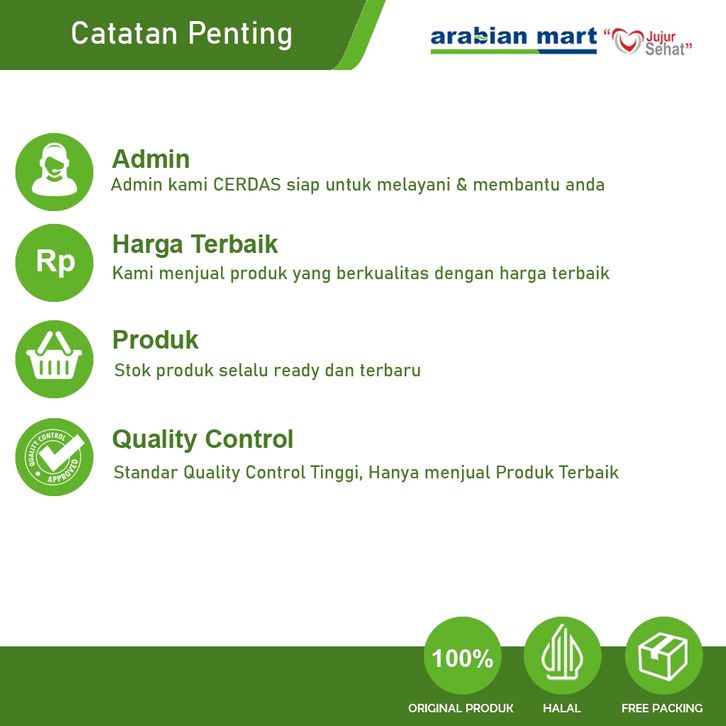 Catatan Penting

arabian mart "Jujur Sehat"

Admin
Admin kami CERDAS siap untuk melayani & membantu anda

Rp

Harga Terbaik
Kami menjual produk yang berkualitas dengan harga terbaik

Produk
Stok produk selalu ready dan terbaru

QUALITY CONTROL APPROVED

Quality Control
Standar Quality Control Tinggi, Hanya menjual Produk Terbaik

100%
ORIGINAL PRODUK

HALAL

FREE PACKING